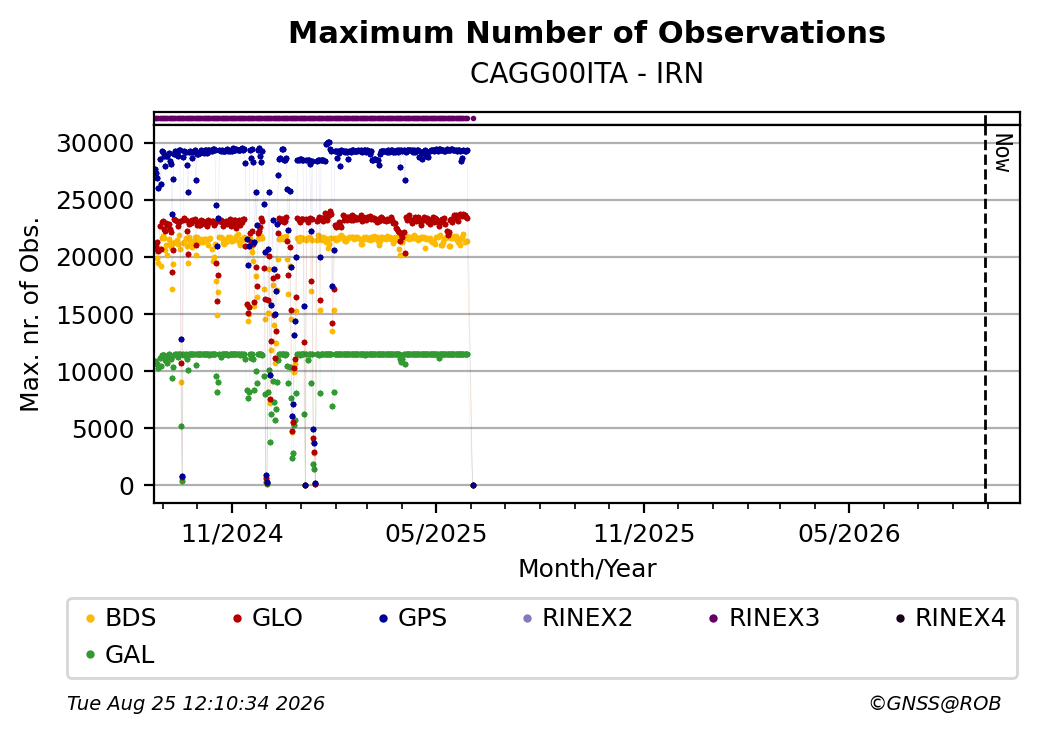 Maximum Number of Observations
CAGG00ITA - IRN

Max. nr. of Obs.

30000
25000
20000
15000
10000
5000
0

Now

11/2024
05/2025
11/2025
05/2026

Month/Year

BDS
GLO
GPS
RINEX2
RINEX3
RINEX4
GAL

Tue Aug 25 12:10:34 2026
©GNSS@ROB